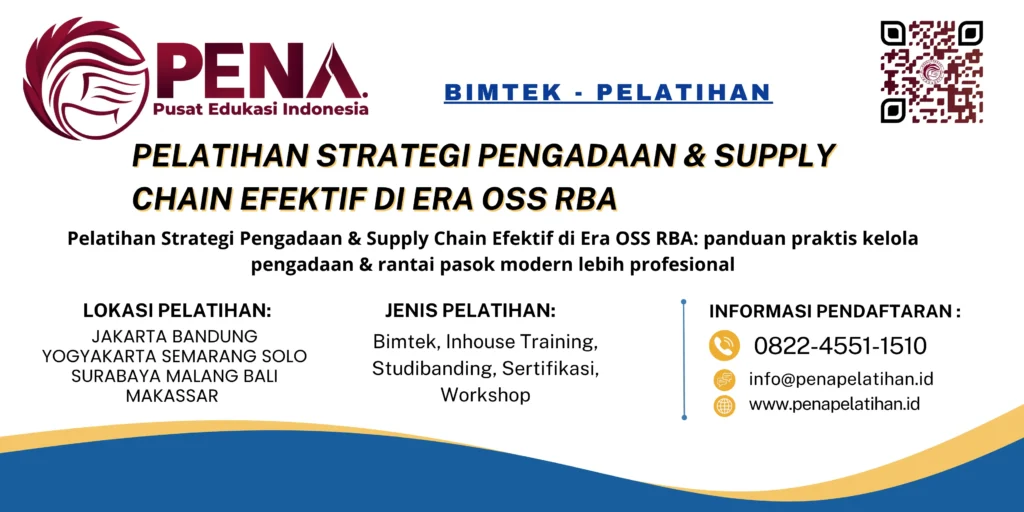 PENA.
Pusat Edukasi Indonesia

BIMTEK - PELATIHAN

PELATIHAN STRATEGI PENGADAAN & SUPPLY CHAIN EFEKTIF DI ERA OSS RBA

Pelatihan Strategi Pengadaan & Supply Chain Efektif di Era OSS RBA: panduan praktis kelola pengadaan & rantai pasok modern lebih profesional

LOKASI PELATIHAN:
JAKARTA BANDUNG YOGYAKARTA SEMARANG SOLO SURABAYA MALANG BALI MAKASSAR

JENIS PELATIHAN:
Bimtek, Inhouse Training, Studibanding, Sertifikasi, Workshop

INFORMASI PENDAFTARAN :
0822-4551-1510
info@penapelatihan.id
www.penapelatihan.id